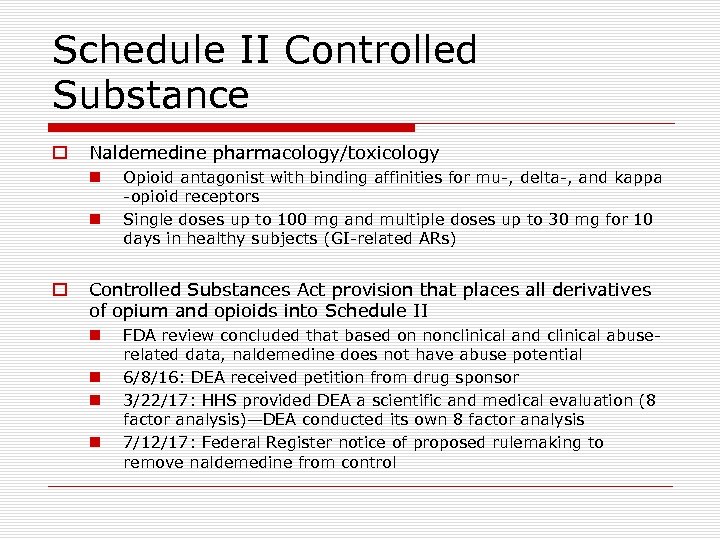 Schedule II Controlled Substance

Naldemedine pharmacology/toxicology

Opioid antagonist with binding affinities for mu-, delta-, and kappa -opioid receptors

Single doses up to 100 mg and multiple doses up to 30 mg for 10 days in healthy subjects (GI-related ARs)

Controlled Substances Act provision that places all derivatives of opium and opioids into Schedule II

FDA review concluded that based on nonclinical and clinical abuse-related data, naldemedine does not have abuse potential

6/8/16: DEA received petition from drug sponsor

3/22/17: HHS provided DEA a scientific and medical evaluation (8 factor analysis)—DEA conducted its own 8 factor analysis

7/12/17: Federal Register notice of proposed rulemaking to remove naldemedine from control